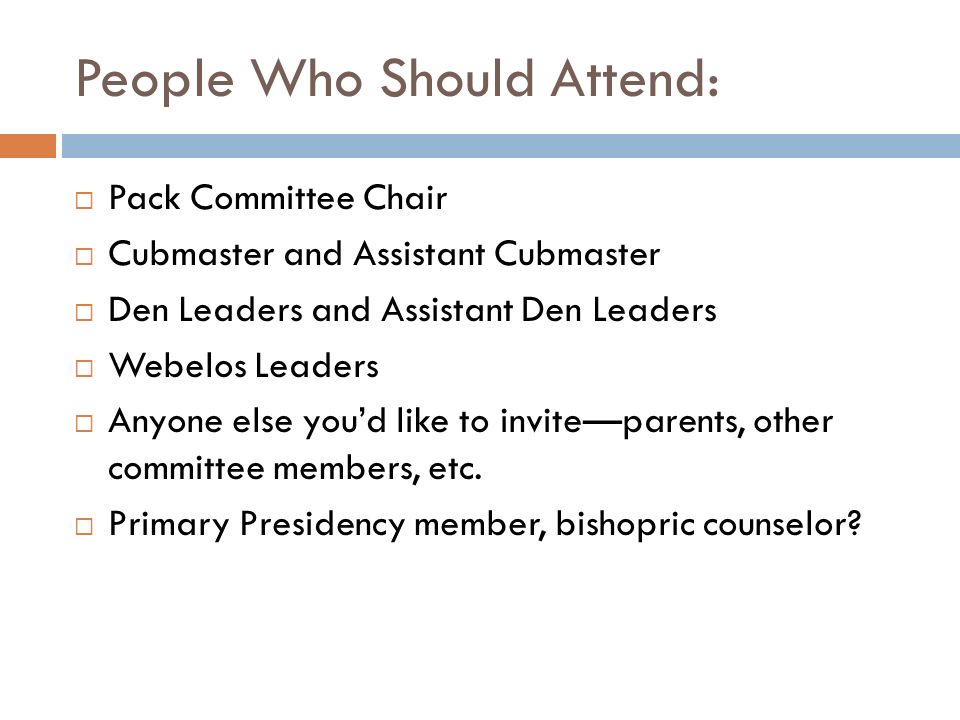 People Who Should Attend:

□ Pack Committee Chair
□ Cubmaster and Assistant Cubmaster
□ Den Leaders and Assistant Den Leaders
□ Webelos Leaders
□ Anyone else you'd like to invite—parents, other committee members, etc.
□ Primary Presidency member, bishopric counselor?